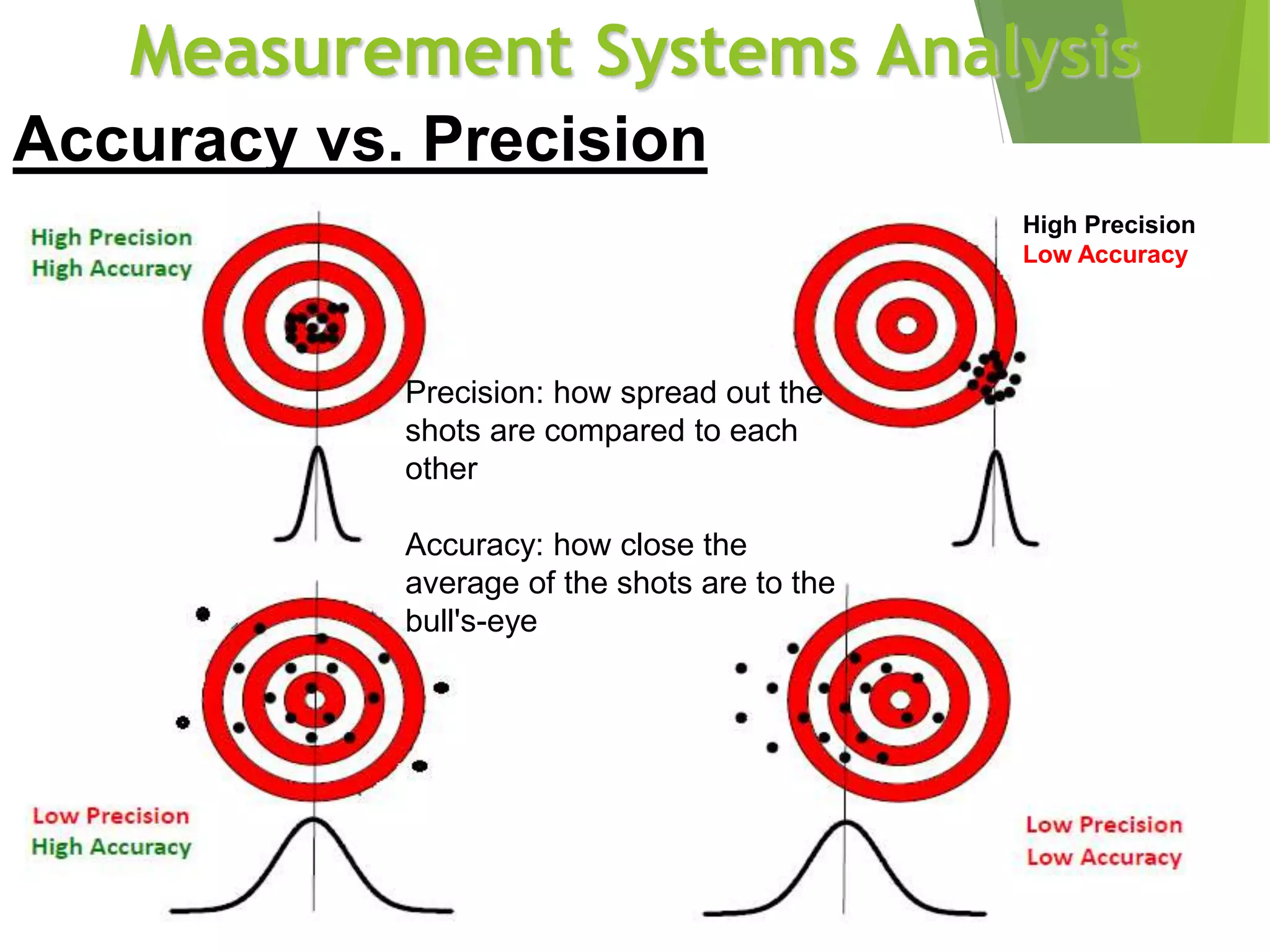 Measurement Systems Analysis

Accuracy vs. Precision

High Precision
High Accuracy

High Precision
Low Accuracy

Precision: how spread out the shots are compared to each other

Accuracy: how close the average of the shots are to the bull's-eye

Low Precision
High Accuracy

Low Precision
Low Accuracy